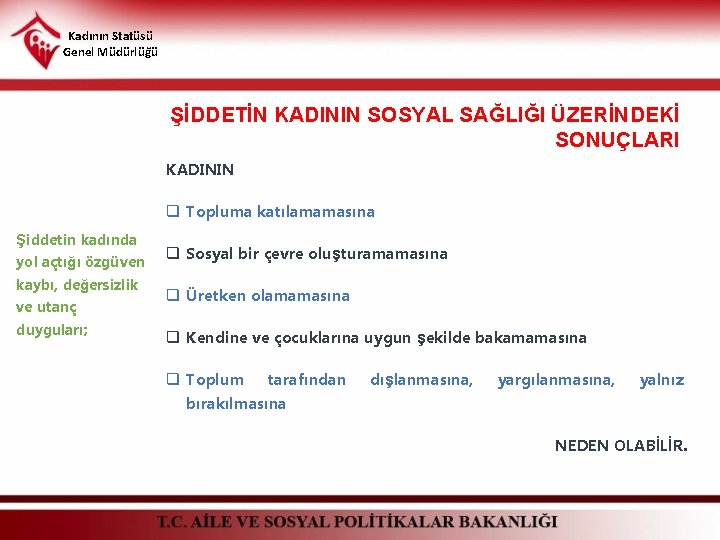 Kadının Statüsü
Genel Müdürlüğü

ŞİDDETİN KADININ SOSYAL SAĞLIĞI ÜZERİNDEKİ SONUÇLARI

Şiddetin kadında yol açtığı özgüven kaybı, değersizlik ve utanç duyguları;

KADININ

❑ Topluma katılamamasına

❑ Sosyal bir çevre oluşturamamasına

❑ Üretken olamamasına

❑ Kendine ve çocuklarına uygun şekilde bakamamasına

❑ Toplum tarafından dışlanmasına, yargılanmasına, yalnız bırakılmasına

NEDEN OLABİLİR.

T.C. AİLE VE SOSYAL POLİTİKALAR BAKANLIĞI